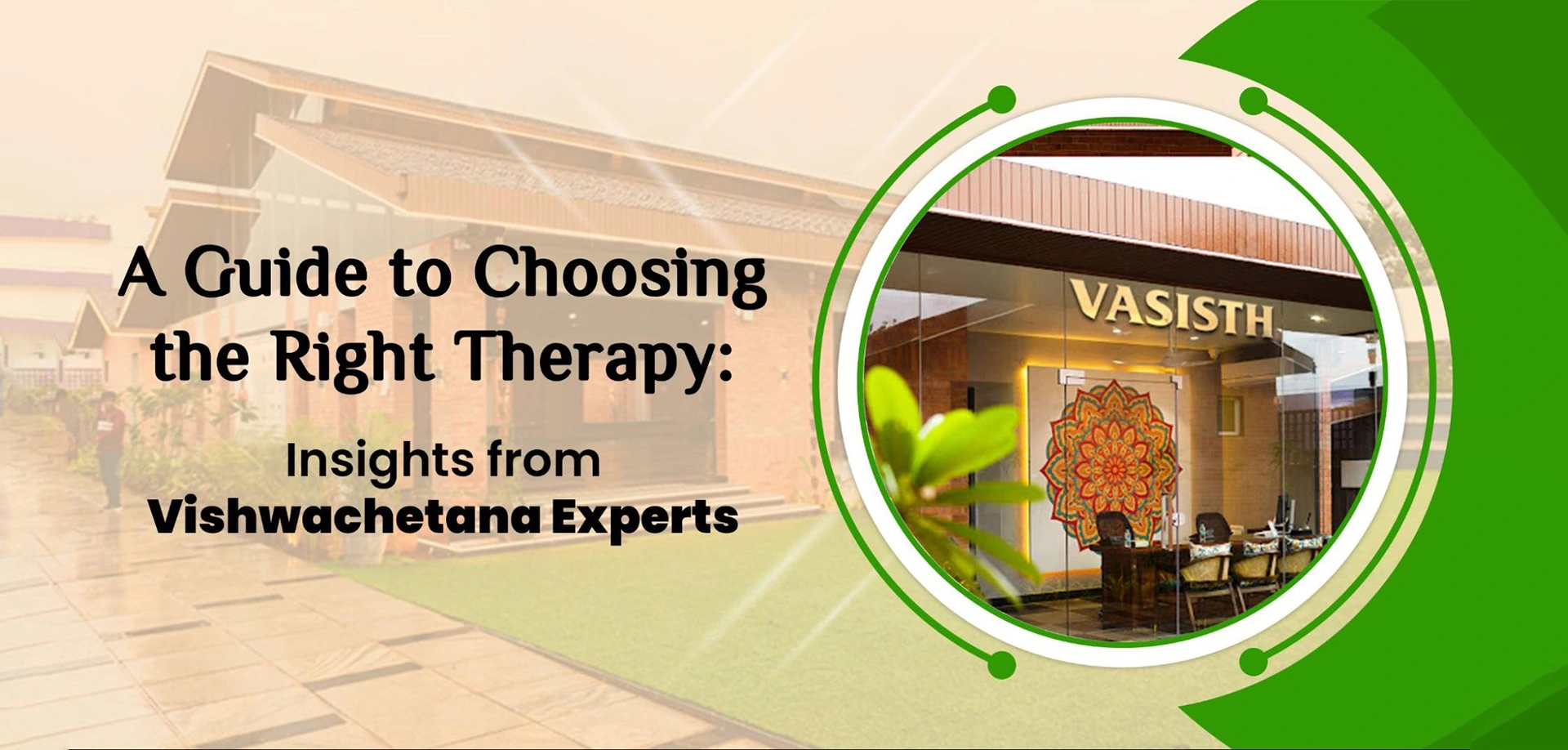 A Guide to Choosing the Right Therapy:

Insights from Vishwachetana Experts

VASISTH